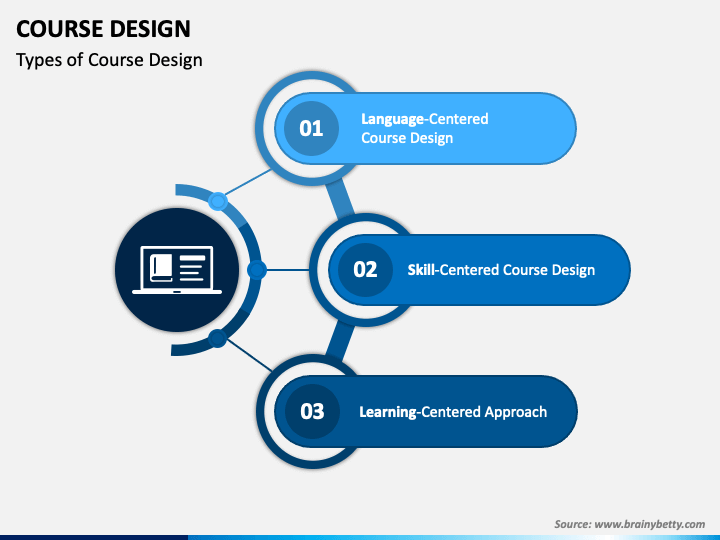 COURSE DESIGN

Types of Course Design

01 Language-Centered Course Design

02 Skill-Centered Course Design

03 Learning-Centered Approach

Source: www.brainybetty.com